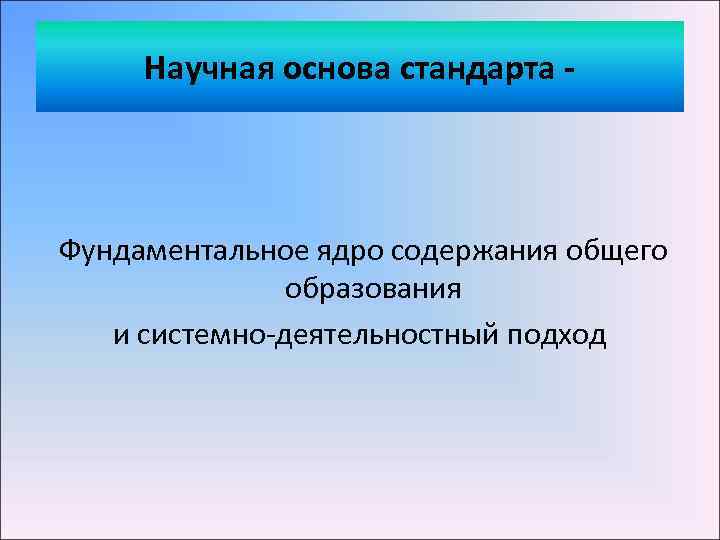 Научная основа стандарта -

Фундаментальное ядро содержания общего образования
и системно-деятельностный подход